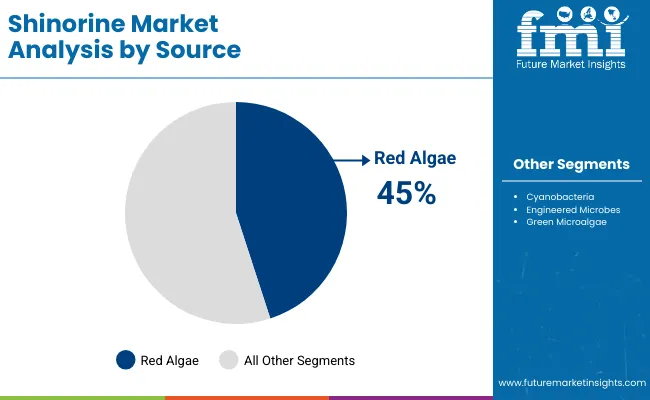 Shinorine Market Analysis by Source

fmi
Future Market Insights

Red Algae
45%

Other Segments
• Cyanobacteria
• Engineered Microbes
• Green Microalgae

Red Algae
All Other Segments

www.futuremarketinsights.com